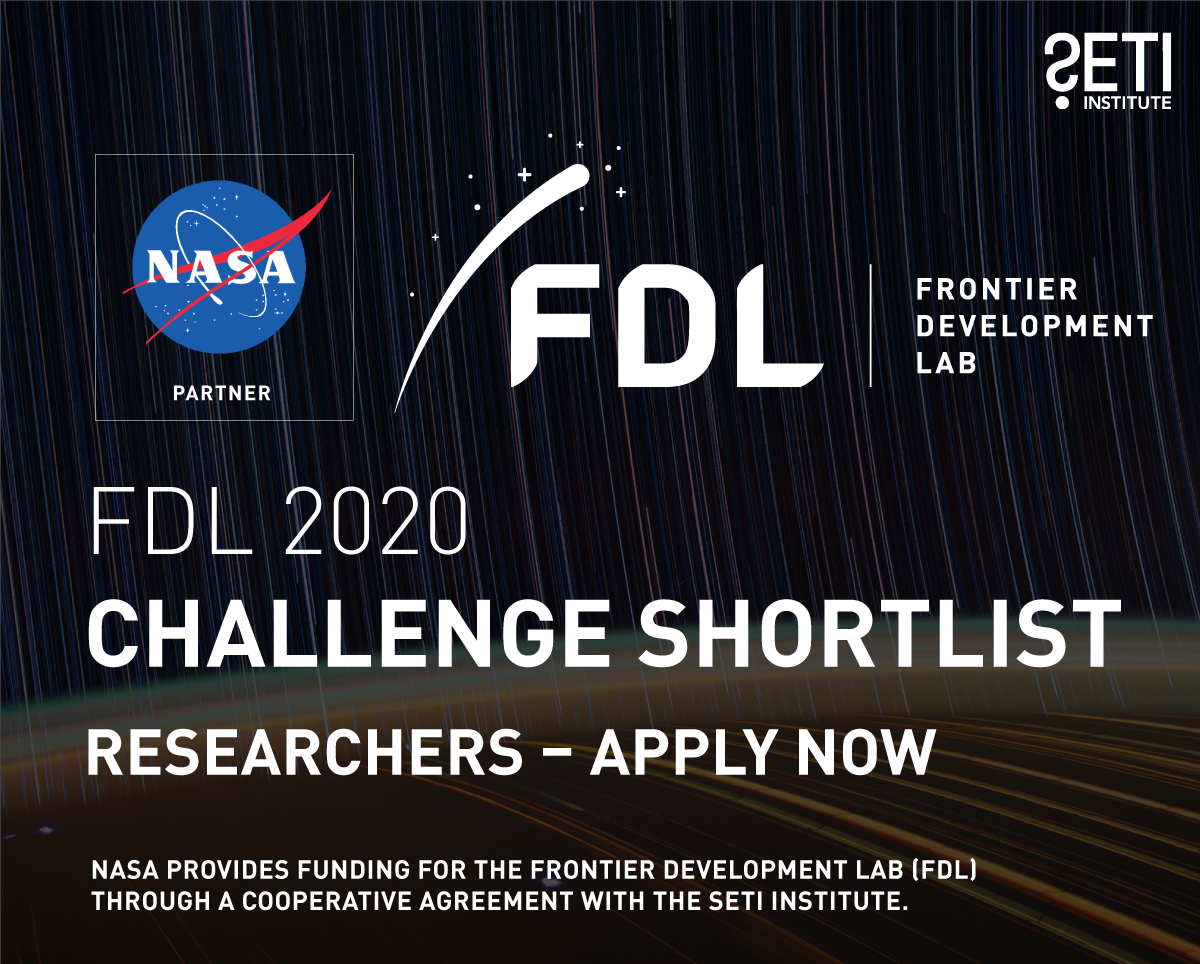 SETI INSTITUTE

NASA

PARTNER

FDL

FRONTIER DEVELOPMENT LAB

FDL 2020

CHALLENGE SHORTLIST

RESEARCHERS – APPLY NOW

NASA PROVIDES FUNDING FOR THE FRONTIER DEVELOPMENT LAB (FDL) THROUGH A COOPERATIVE AGREEMENT WITH THE SETI INSTITUTE.